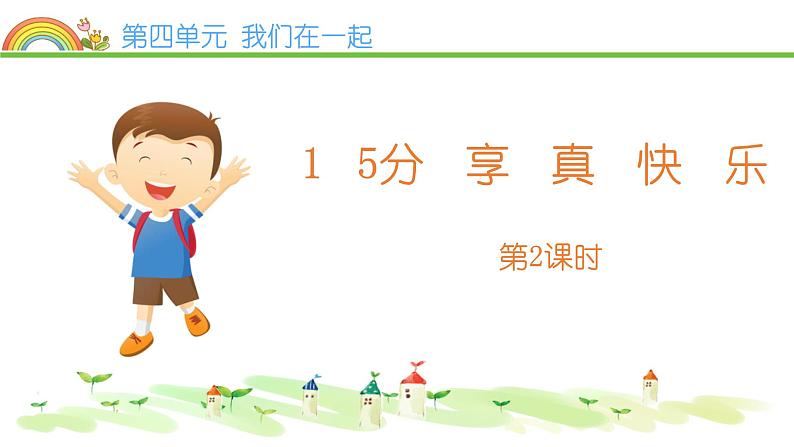 第四单元 我们在一起

1 5分 享 真 快 乐

第2课时